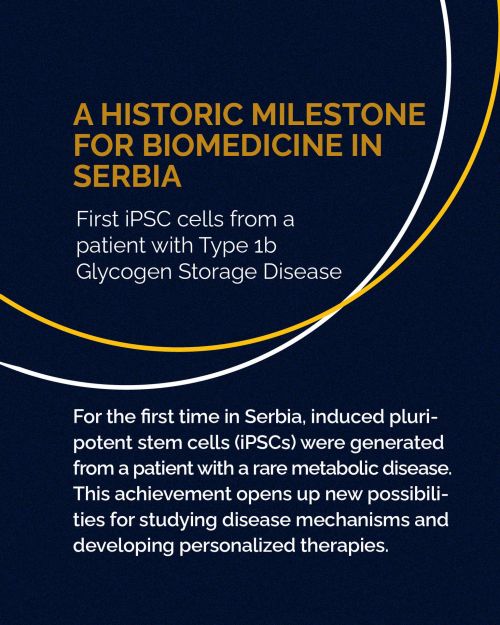 A HISTORIC MILESTONE FOR BIOMEDICINE IN SERBIA

First iPSC cells from a patient with Type 1b Glycogen Storage Disease

For the first time in Serbia, induced pluripotent stem cells (iPSCs) were generated from a patient with a rare metabolic disease. This achievement opens up new possibilities for studying disease mechanisms and developing personalized therapies.